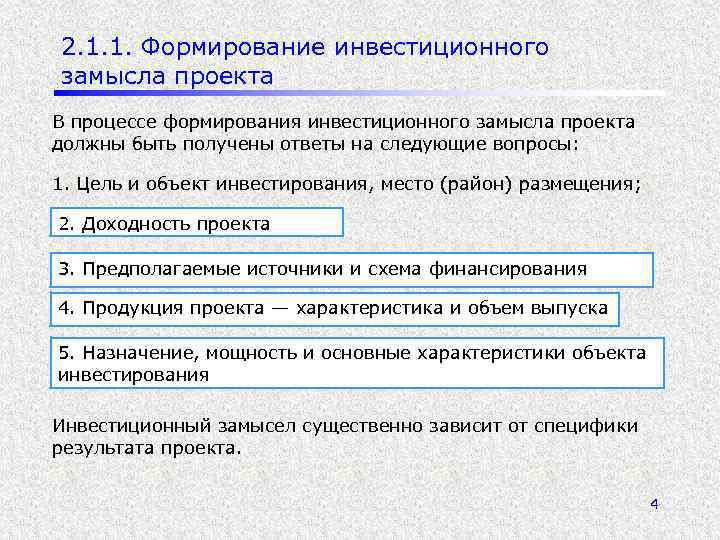 2.1.1. Формирование инвестиционного замысла проекта

В процессе формирования инвестиционного замысла проекта должны быть получены ответы на следующие вопросы:

1. Цель и объект инвестирования, место (район) размещения;

2. Доходность проекта

3. Предполагаемые источники и схема финансирования

4. Продукция проекта — характеристика и объем выпуска

5. Назначение, мощность и основные характеристики объекта инвестирования

Инвестиционный замысел существенно зависит от специфики результата проекта.

4